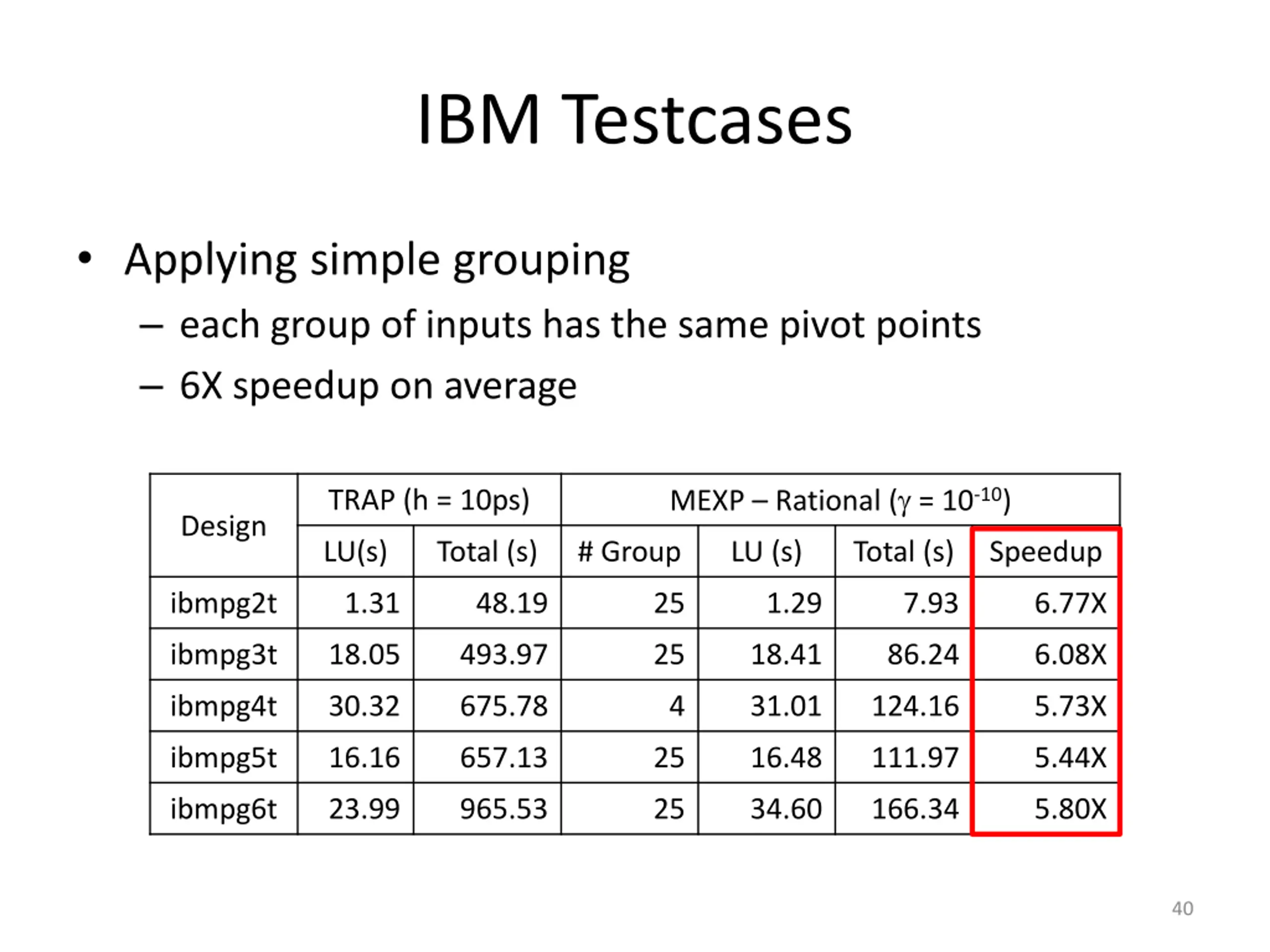 IBM Testcases

• Applying simple grouping
– each group of inputs has the same pivot points
– 6X speedup on average

| Design | TRAP (h = 10ps) | | MEXP – Rational ($\gamma = 10^{-10}$) | | | |
|---|---|---|---|---|---|---|
| | LU(s) | Total (s) | # Group | LU (s) | Total (s) | Speedup |
| ibmpg2t | 1.31 | 48.19 | 25 | 1.29 | 7.93 | 6.77X |
| ibmpg3t | 18.05 | 493.97 | 25 | 18.41 | 86.24 | 6.08X |
| ibmpg4t | 30.32 | 675.78 | 4 | 31.01 | 124.16 | 5.73X |
| ibmpg5t | 16.16 | 657.13 | 25 | 16.48 | 111.97 | 5.44X |
| ibmpg6t | 23.99 | 965.53 | 25 | 34.60 | 166.34 | 5.80X |

40